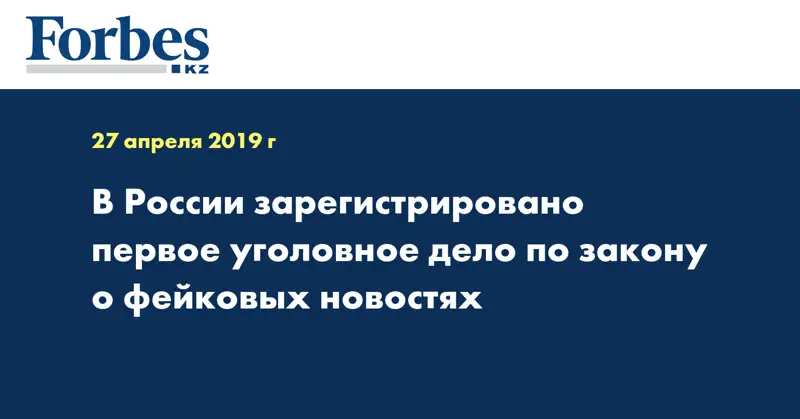 Forbes
KZ

27 апреля 2019 г

В России зарегистрировано первое уголовное дело по закону о фейковых новостях